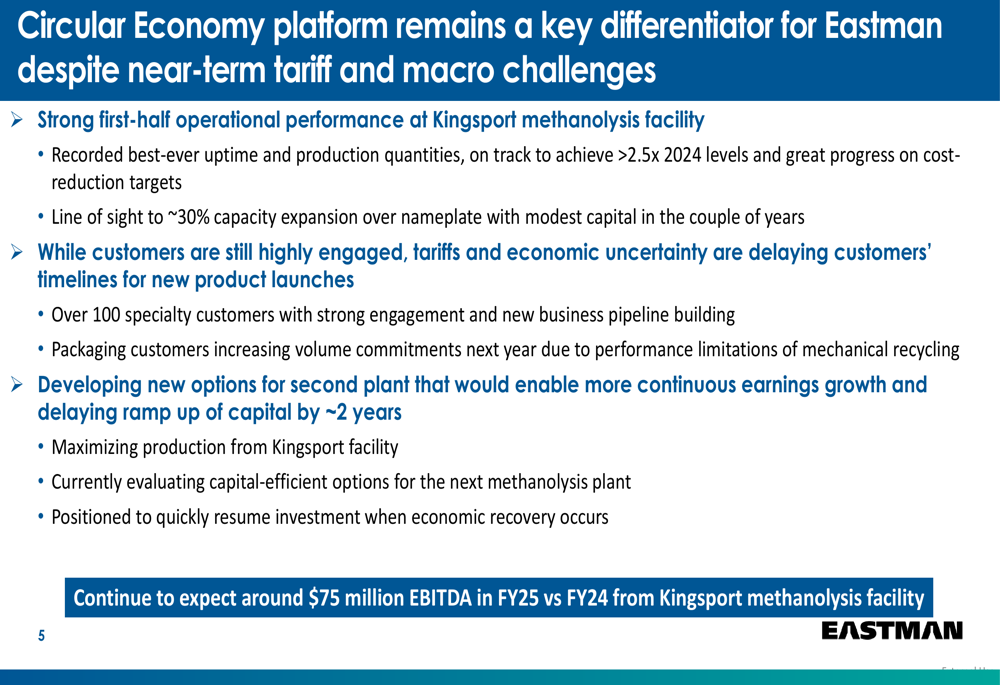 Circular Economy platform remains a key differentiator for Eastman despite near-term tariff and macro challenges

➢ Strong first-half operational performance at Kingsport methanolysis facility

• Recorded best-ever uptime and production quantities, on track to achieve >2.5x 2024 levels and great progress on cost-reduction targets

• Line of sight to ~30% capacity expansion over nameplate with modest capital in the couple of years

➢ While customers are still highly engaged, tariffs and economic uncertainty are delaying customers' timelines for new product launches

• Over 100 specialty customers with strong engagement and new business pipeline building

• Packaging customers increasing volume commitments next year due to performance limitations of mechanical recycling

➢ Developing new options for second plant that would enable more continuous earnings growth and delaying ramp up of capital by ~2 years

• Maximizing production from Kingsport facility

• Currently evaluating capital-efficient options for the next methanolysis plant

• Positioned to quickly resume investment when economic recovery occurs

Continue to expect around $75 million EBITDA in FY25 vs FY24 from Kingsport methanolysis facility

5

EASTMAN